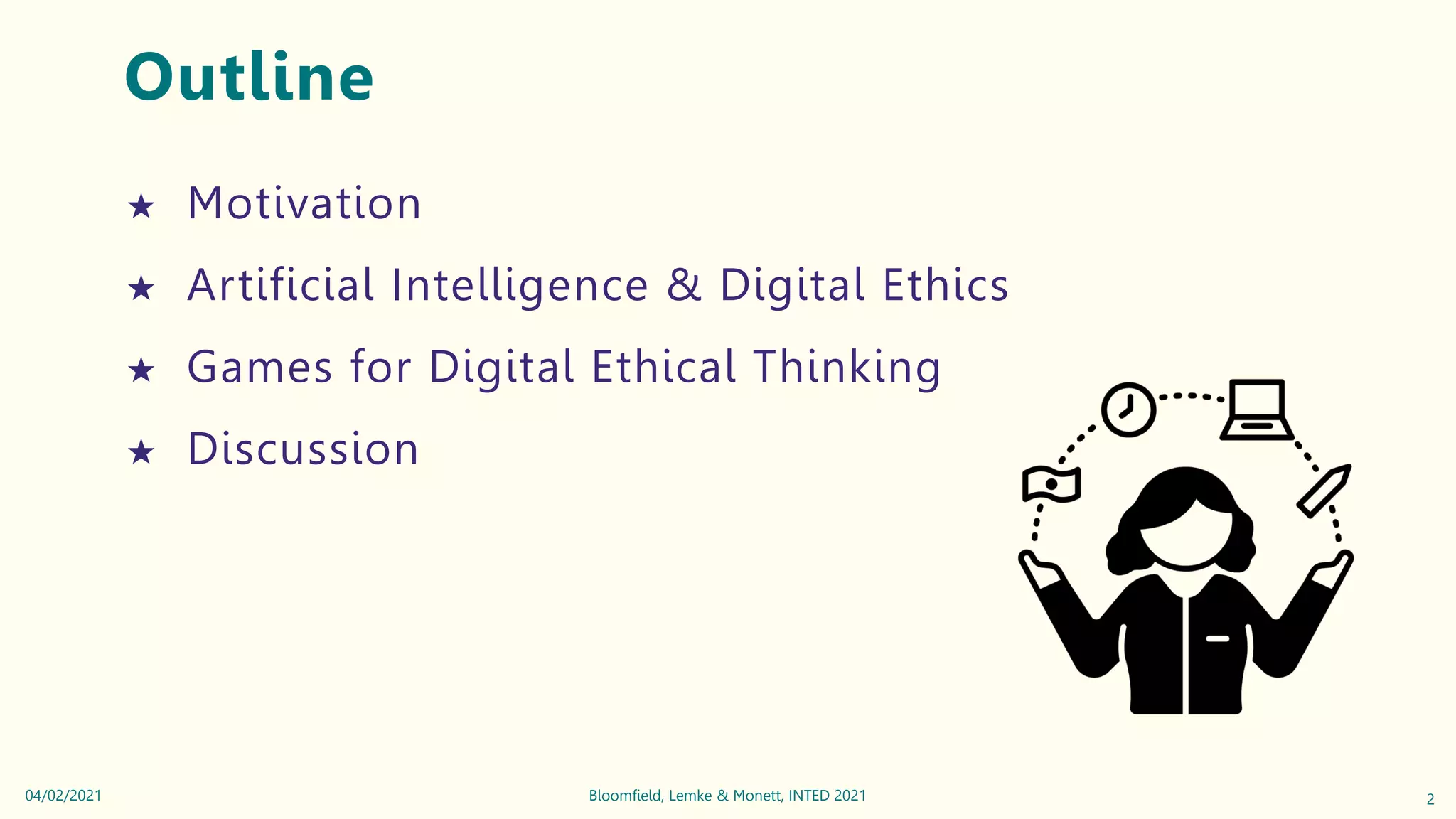 Outline

★ Motivation

★ Artificial Intelligence & Digital Ethics

★ Games for Digital Ethical Thinking

★ Discussion

04/02/2021

Bloomfield, Lemke & Monett, INTED 2021

2